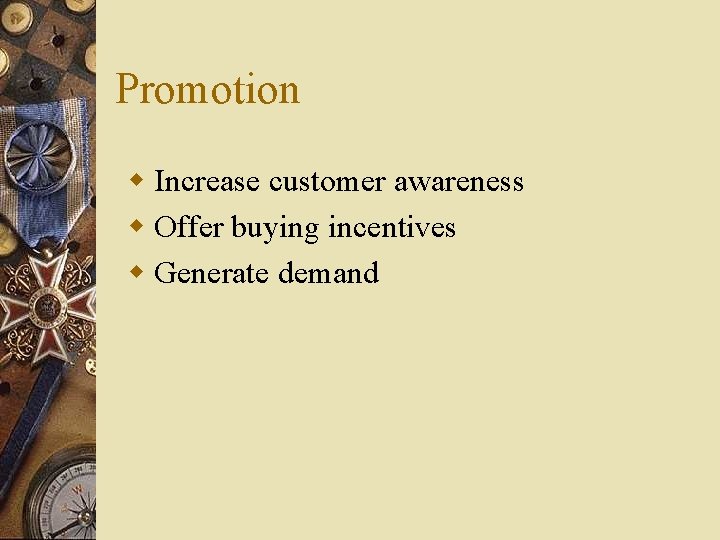 Promotion

Increase customer awareness
Offer buying incentives
Generate demand